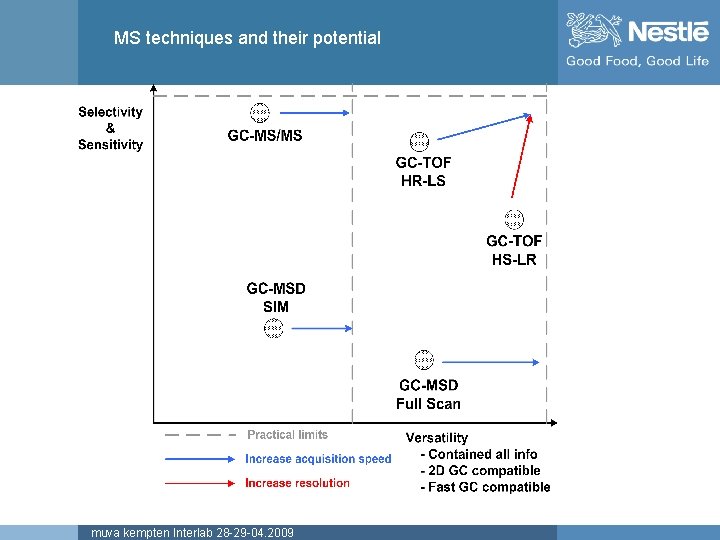 MS techniques and their potential

Nestlé
Good Food, Good Life

Selectivity
&
Sensitivity

GC-MS/MS

GC-TOF
HR-LS

GC-TOF
HS-LR

GC-MSD
SIM

GC-MSD
Full Scan

Practical limits

Increase acquisition speed

Increase resolution

Versatility
- Contained all info
- 2D GC compatible
- Fast GC compatible

muva kempten Interlab 28-29-04.2009